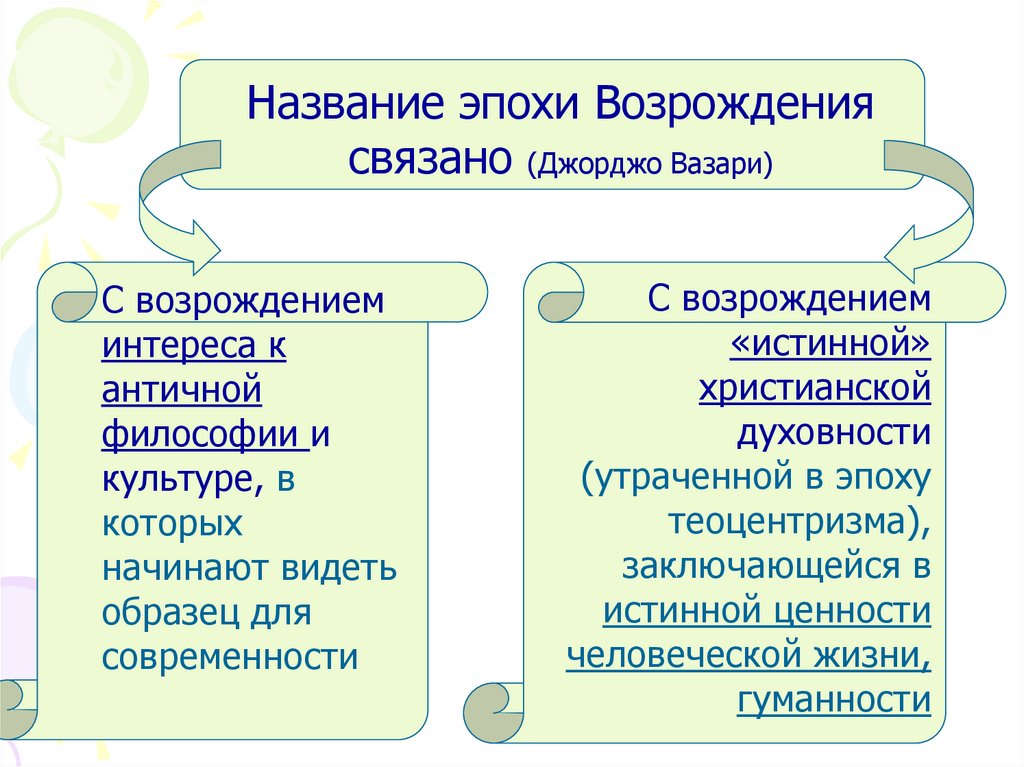 Название эпохи Возрождения связано (Джорджо Вазари)

С возрождением интереса к античной философии и культуре, в которых начинают видеть образец для современности

С возрождением «истинной» христианской духовности (утраченной в эпоху теоцентризма), заключающейся в истинной ценности человеческой жизни, гуманности